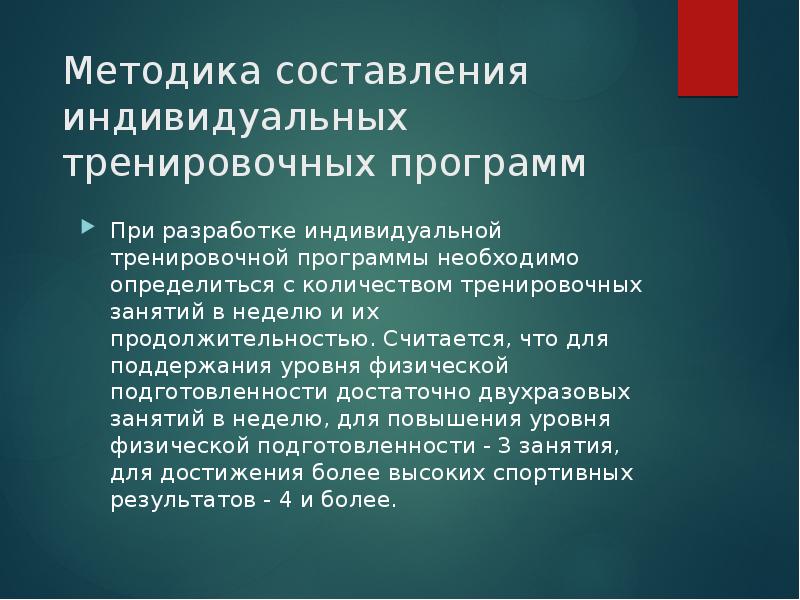 Методика составления индивидуальных тренировочных программ

При разработке индивидуальной тренировочной программы необходимо определиться с количеством тренировочных занятий в неделю и их продолжительностью. Считается, что для поддержания уровня физической подготовленности достаточно двухразовых занятий в неделю, для повышения уровня физической подготовленности - 3 занятия, для достижения более высоких спортивных результатов - 4 и более.